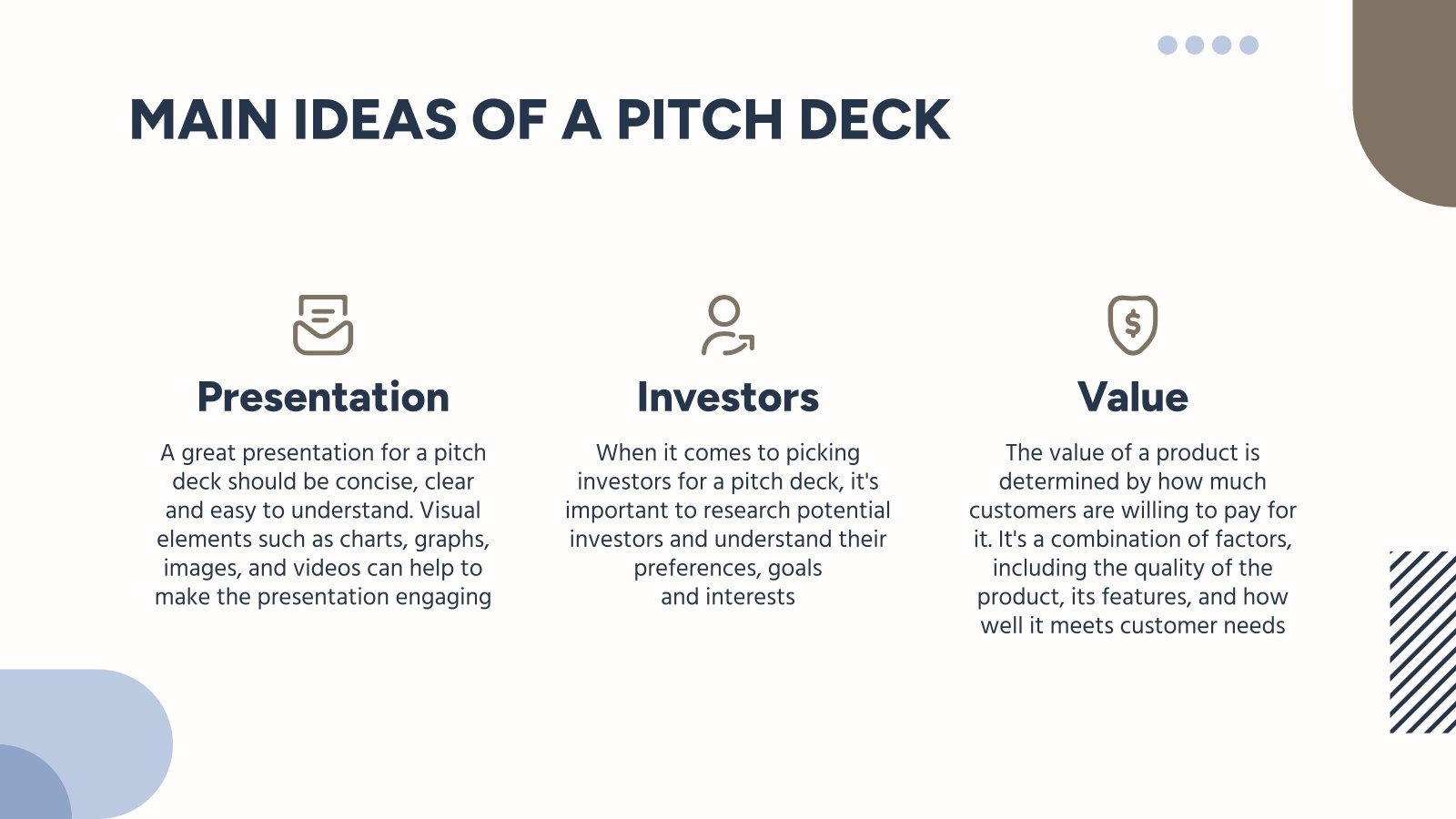 MAIN IDEAS OF A PITCH DECK

Presentation

A great presentation for a pitch deck should be concise, clear and easy to understand. Visual elements such as charts, graphs, images, and videos can help to make the presentation engaging

Investors

When it comes to picking investors for a pitch deck, it's important to research potential investors and understand their preferences, goals and interests

Value

The value of a product is determined by how much customers are willing to pay for it. It's a combination of factors, including the quality of the product, its features, and how well it meets customer needs